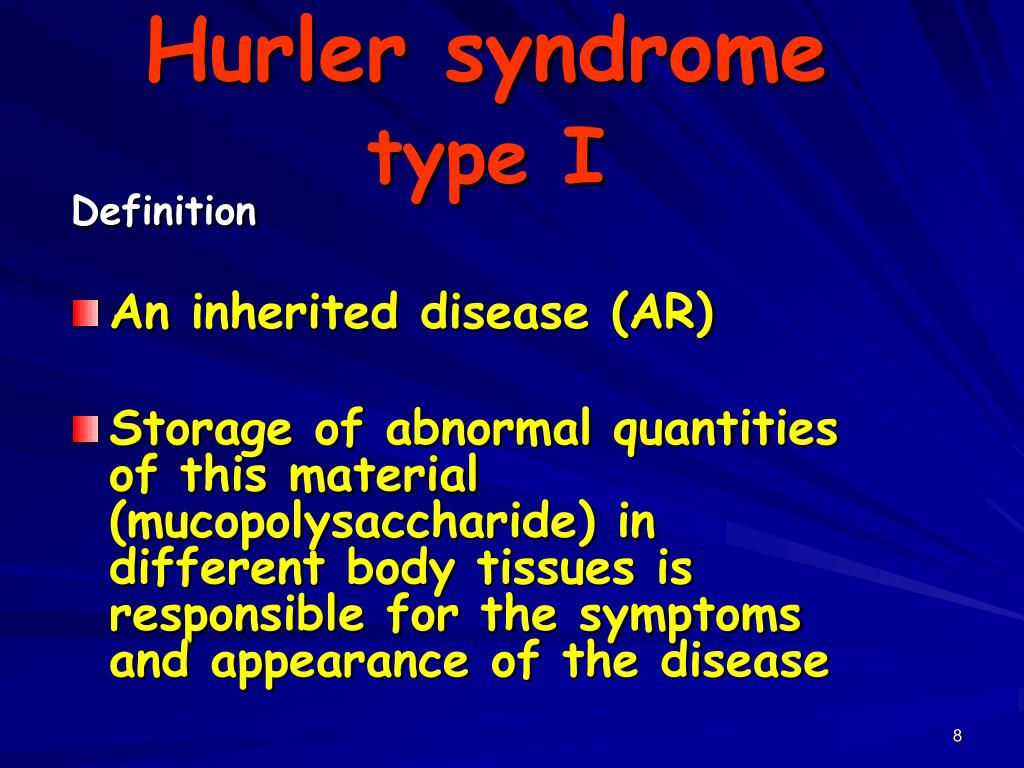 Hurler syndrome type I

Definition

An inherited disease (AR)

Storage of abnormal quantities of this material (mucopolysaccharide) in different body tissues is responsible for the symptoms and appearance of the disease

8